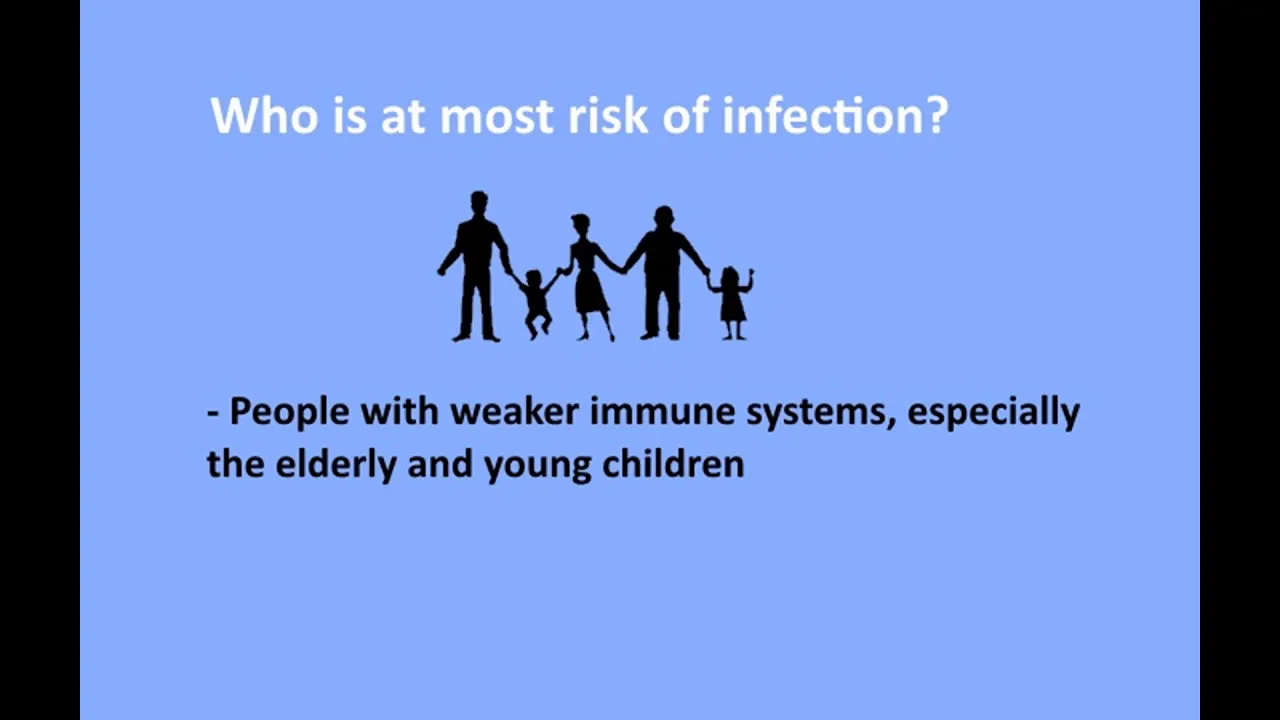 Who is at most risk of infection?

- People with weaker immune systems, especially the elderly and young children